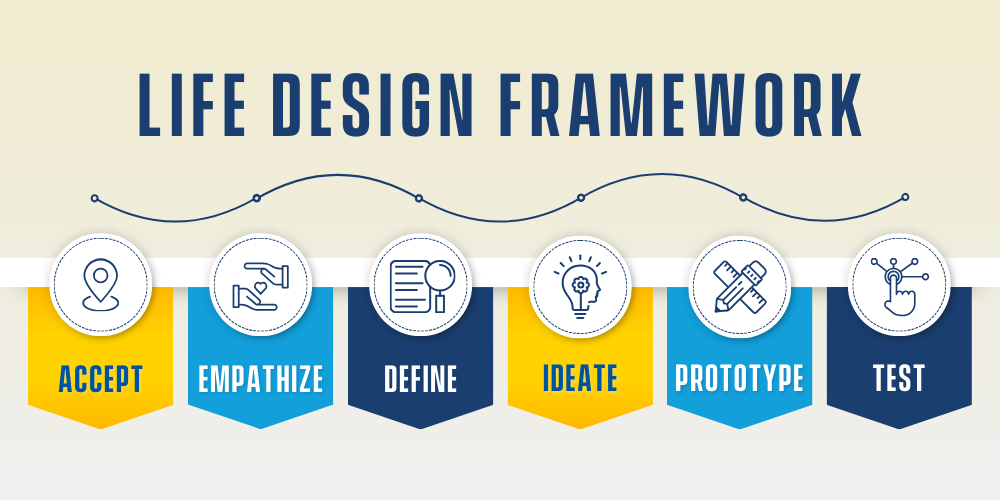 LIFE DESIGN FRAMEWORK

ACCEPT

EMPATHIZE

DEFINE

IDEATE

PROTOTYPE

TEST